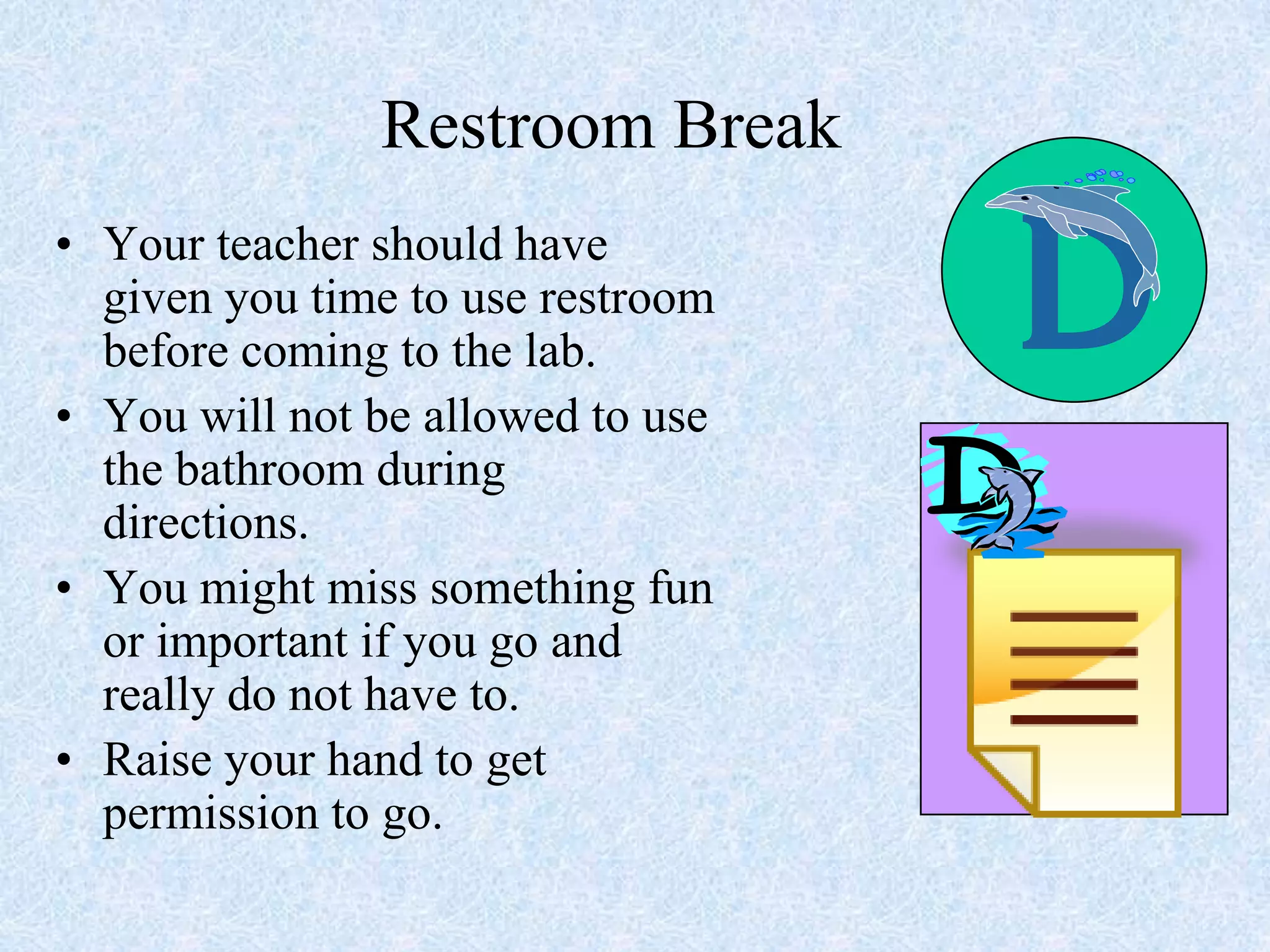 Restroom Break

• Your teacher should have given you time to use restroom before coming to the lab.
• You will not be allowed to use the bathroom during directions.
• You might miss something fun or important if you go and really do not have to.
• Raise your hand to get permission to go.

D

D